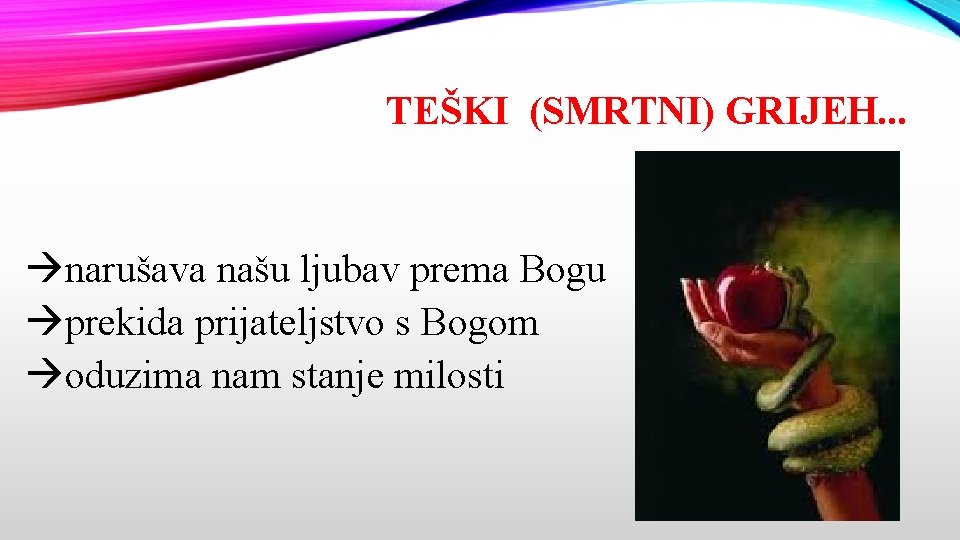 TEŠKI (SMRTNI) GRIJEH...

→narušava našu ljubav prema Bogu
→prekida prijateljstvo s Bogom
→oduzima nam stanje milosti